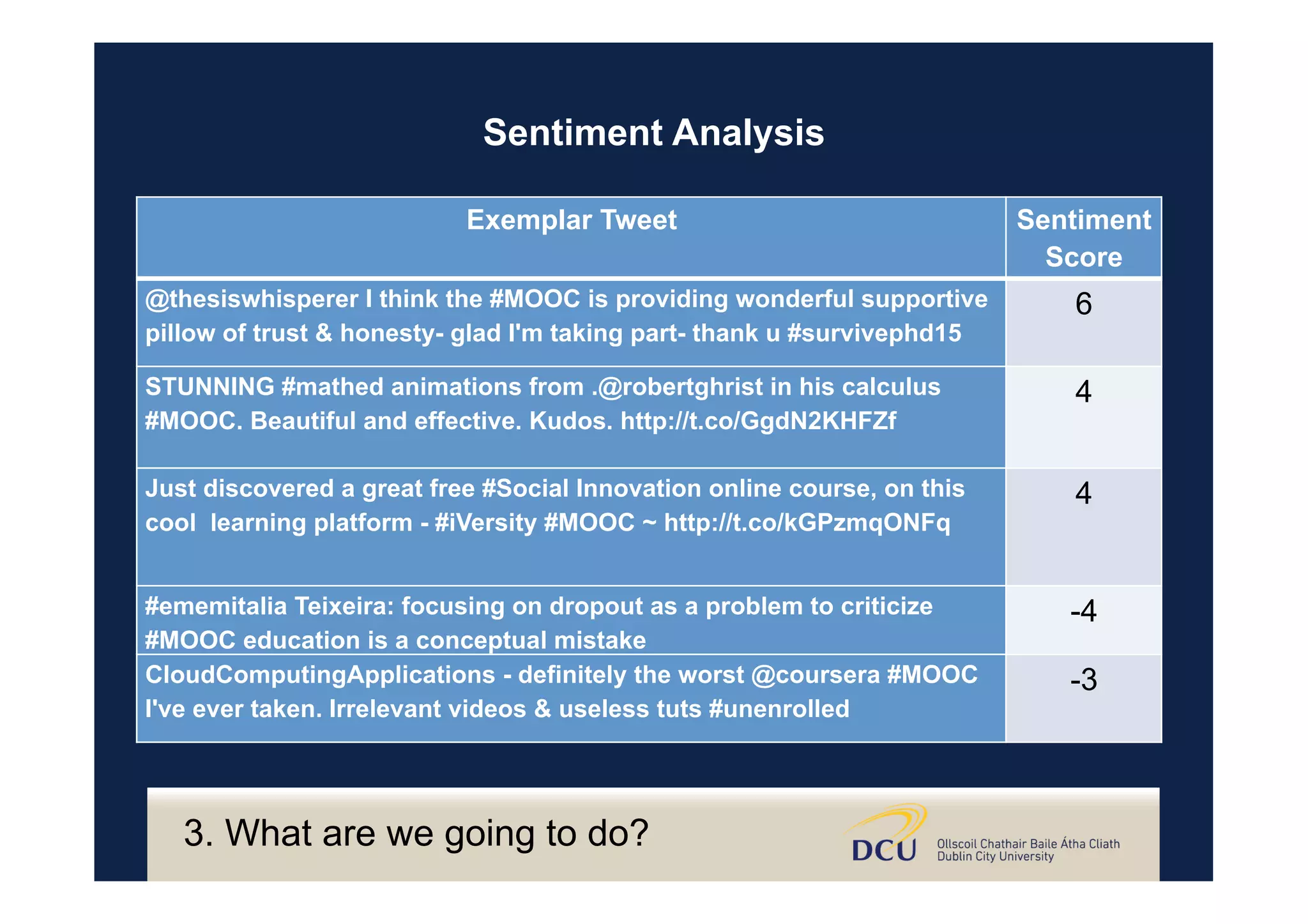 Sentiment Analysis

| Exemplar Tweet | Sentiment Score |
|---|---|
| @thesiswhisperer I think the #MOOC is providing wonderful supportive pillow of trust & honesty- glad I'm taking part- thank u #survivephd15 | 6 |
| STUNNING #mathed animations from .@robertghrist in his calculus #MOOC. Beautiful and effective. Kudos. http://t.co/GgdN2KHFZf | 4 |
| Just discovered a great free #Social Innovation online course, on this cool learning platform - #iVersity #MOOC ~ http://t.co/kGPzmqONFq | 4 |
| #ememitalia Teixeira: focusing on dropout as a problem to criticize #MOOC education is a conceptual mistake | -4 |
| CloudComputingApplications - definitely the worst @coursera #MOOC I've ever taken. Irrelevant videos & useless tuts #unenrolled | -3 |

3. What are we going to do?

DCU Ollscoil Chathair Baile Átha Cliath Dublin City University